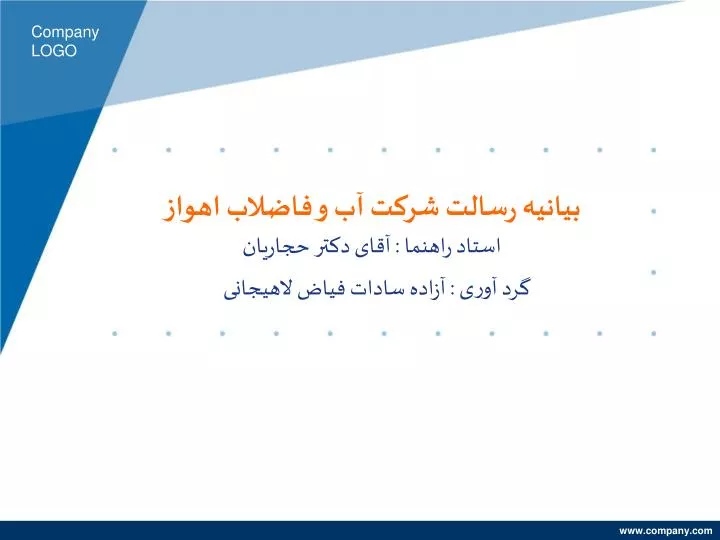 Company LOGO

بیانیه رسالت شرکت آب و فاضلاب اهواز

استاد راهنما : آقای دکتر حجاریان

گرد آوری : آزاده سادات فیاض لاهیجانی

www.company.com